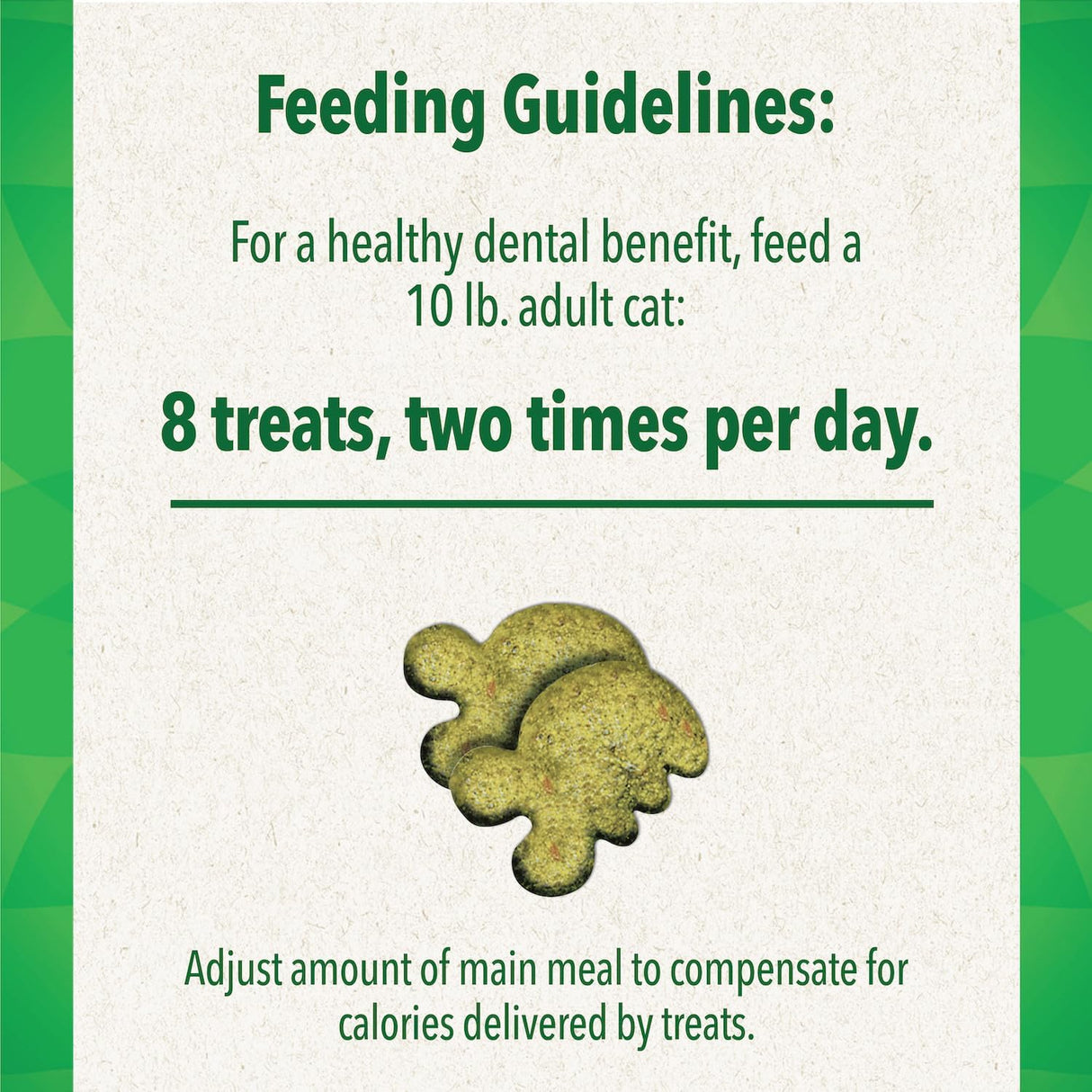 Feeding Guidelines:

For a healthy dental benefit, feed a 10 lb. adult cat:

8 treats, two times per day.

Adjust amount of main meal to compensate for calories delivered by treats.